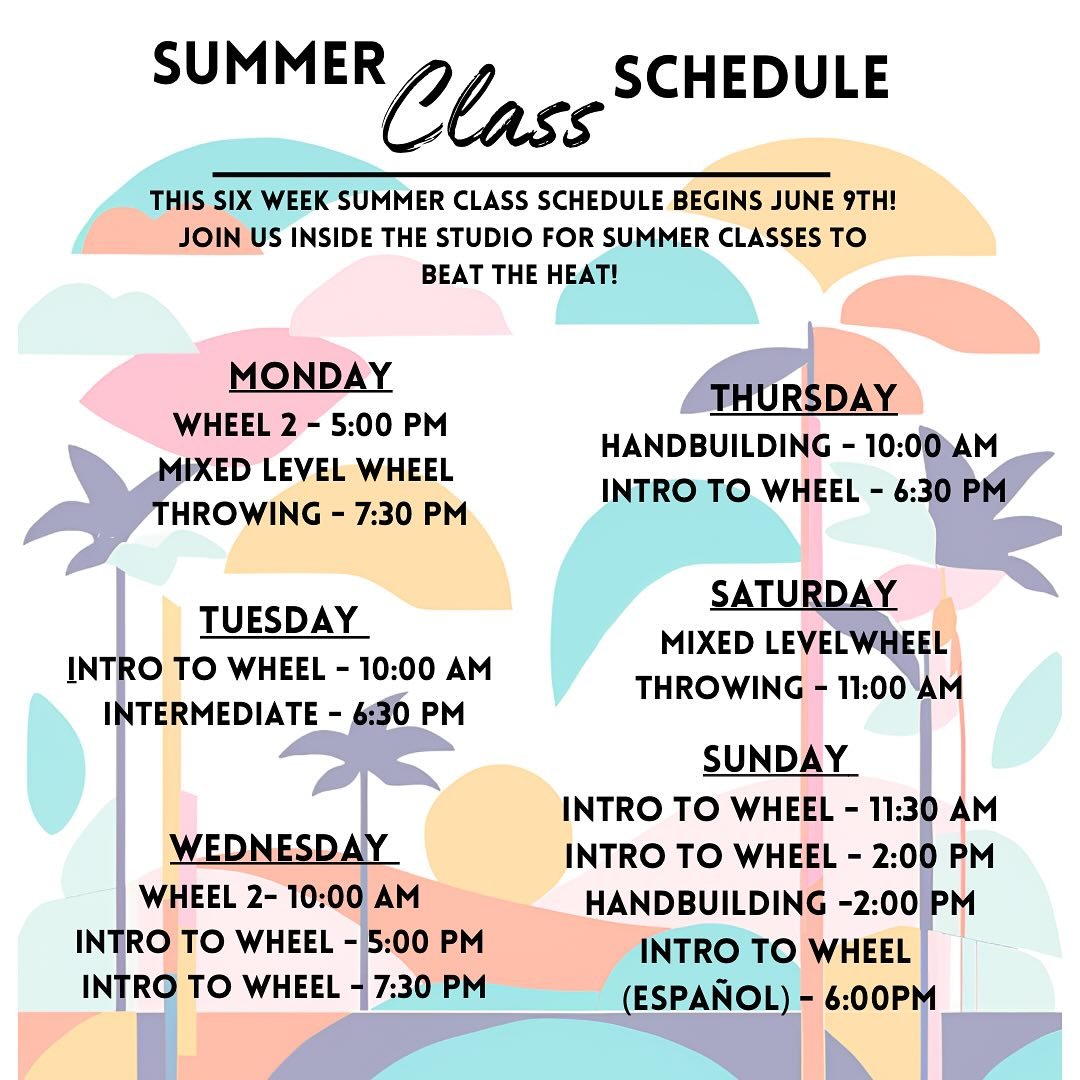 SUMMER Class SCHEDULE

THIS SIX WEEK SUMMER CLASS SCHEDULE BEGINS JUNE 9TH! JOIN US INSIDE THE STUDIO FOR SUMMER CLASSES TO BEAT THE HEAT!

MONDAY
WHEEL 2 - 5:00 PM
MIXED LEVEL WHEEL THROWING - 7:30 PM

TUESDAY
INTRO TO WHEEL - 10:00 AM
INTERMEDIATE - 6:30 PM

WEDNESDAY
WHEEL 2- 10:00 AM
INTRO TO WHEEL - 5:00 PM
INTRO TO WHEEL - 7:30 PM

THURSDAY
HANDBUILDING - 10:00 AM
INTRO TO WHEEL - 6:30 PM

SATURDAY
MIXED LEVELWHEEL THROWING - 11:00 AM

SUNDAY
INTRO TO WHEEL - 11:30 AM
INTRO TO WHEEL - 2:00 PM
HANDBUILDING -2:00 PM
INTRO TO WHEEL (ESPAÑOL) - 6:00PM